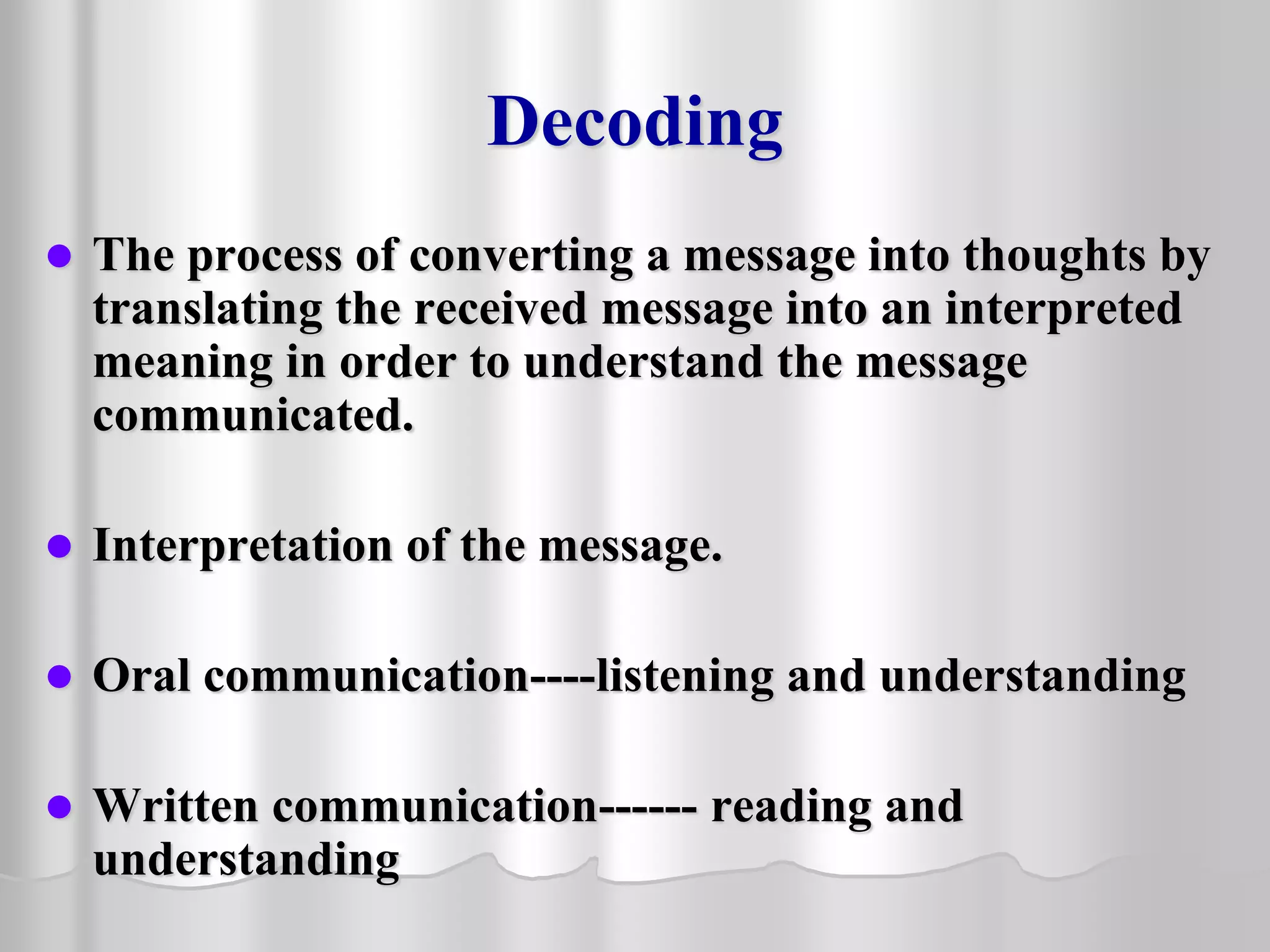 Decoding

- The process of converting a message into thoughts by translating the received message into an interpreted meaning in order to understand the message communicated.

- Interpretation of the message.

- Oral communication----listening and understanding

- Written communication------ reading and understanding